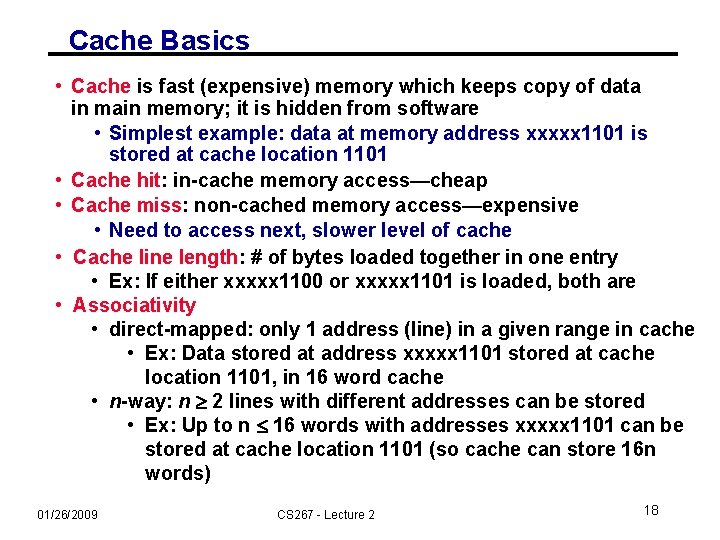 Cache Basics

• Cache is fast (expensive) memory which keeps copy of data in main memory; it is hidden from software
  • Simplest example: data at memory address xxxxx1101 is stored at cache location 1101
• Cache hit: in-cache memory access—cheap
• Cache miss: non-cached memory access—expensive
  • Need to access next, slower level of cache
• Cache line length: # of bytes loaded together in one entry
  • Ex: If either xxxxx1100 or xxxxx1101 is loaded, both are
• Associativity
  • direct-mapped: only 1 address (line) in a given range in cache
    • Ex: Data stored at address xxxxx1101 stored at cache location 1101, in 16 word cache
  • $n$-way: $n \geq 2$ lines with different addresses can be stored
    • Ex: Up to n $\leq$ 16 words with addresses xxxxx1101 can be stored at cache location 1101 (so cache can store 16n words)

01/26/2009 CS267 - Lecture 2 18